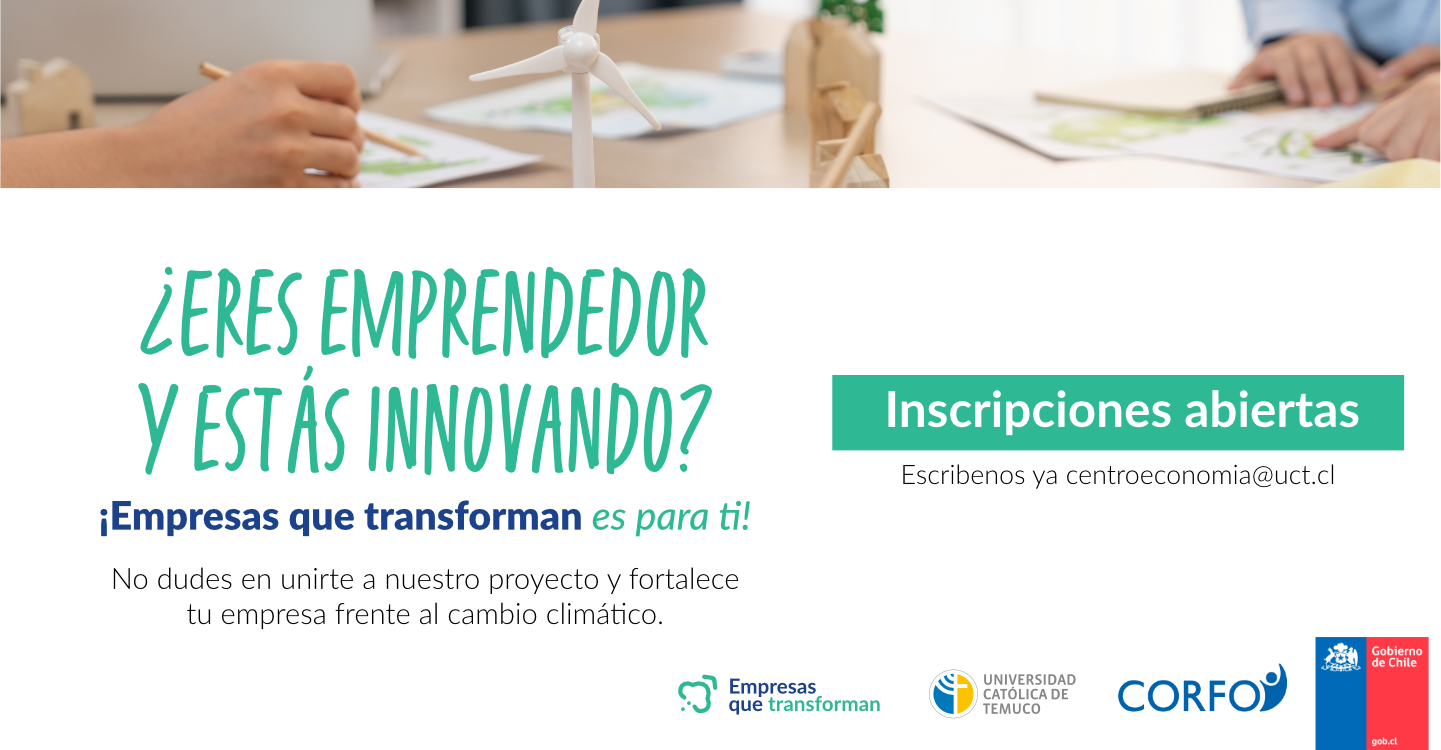 ¿ERES EMPRENDEDOR Y ESTÁS INNOVANDO?

¡Empresas que transforman es para ti!

No dudes en unirte a nuestro proyecto y fortalece tu empresa frente al cambio climático.

Inscripciones abiertas

Escribenos ya centroeconomia@uct.cl

Empresas que transforman

UNIVERSIDAD CATÓLICA DE TEMUCO

CORFO

Gobierno de Chile

gob.cl